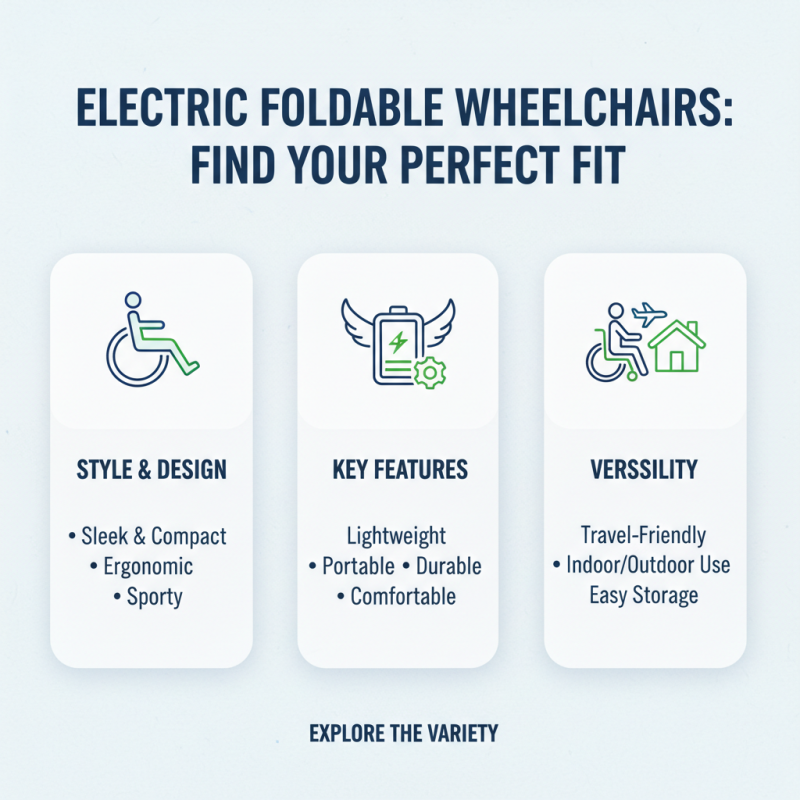 ELECTRIC FOLDABLE WHEELCHAIRS: FIND YOUR PERFECT FIT

STYLE & DESIGN

• Sleek & Compact
• Ergonomic
• Sporty

KEY FEATURES

Lightweight
• Portable • Durable
• Comfortable

VERSSILITY

Travel-Friendly
• Indoor/Outdoor Use
Easy Storage

EXPLORE THE VARIETY